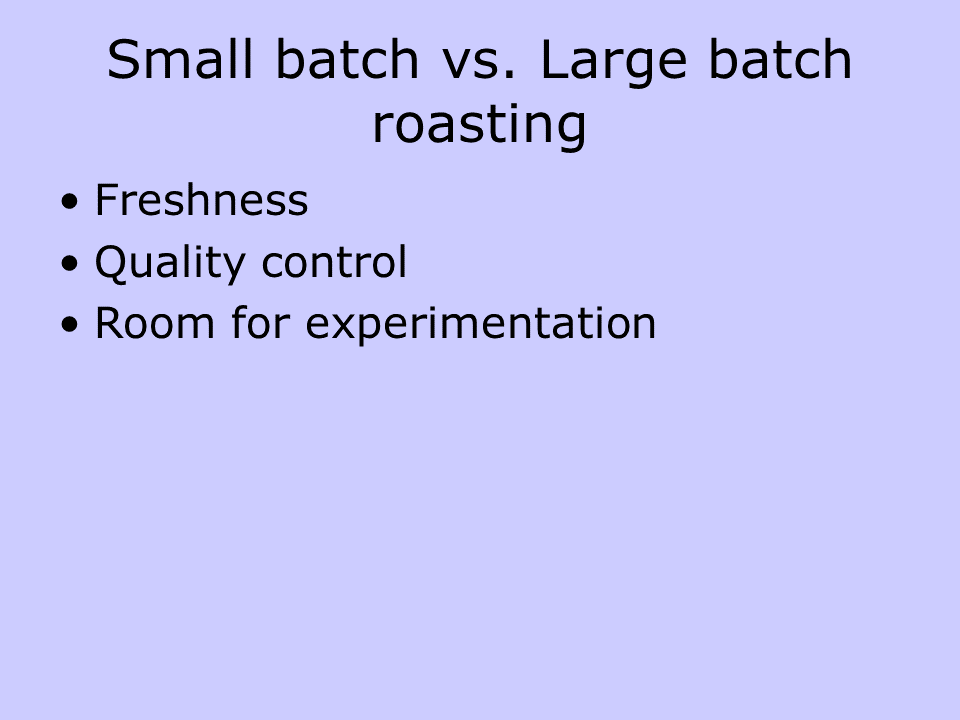 Small batch vs. Large batch roasting

• Freshness
• Quality control
• Room for experimentation